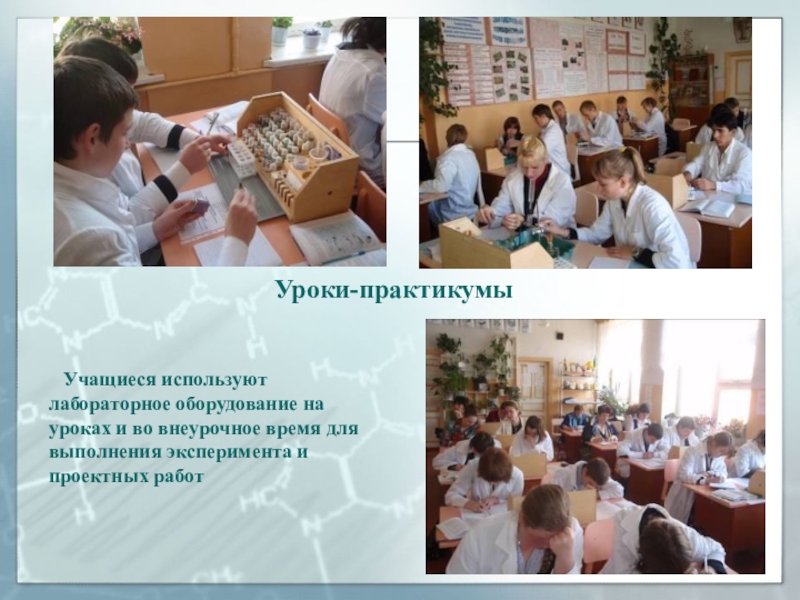 Уроки-практикумы

Учащиеся используют лабораторное оборудование на уроках и во внеурочное время для выполнения эксперимента и проектных работ